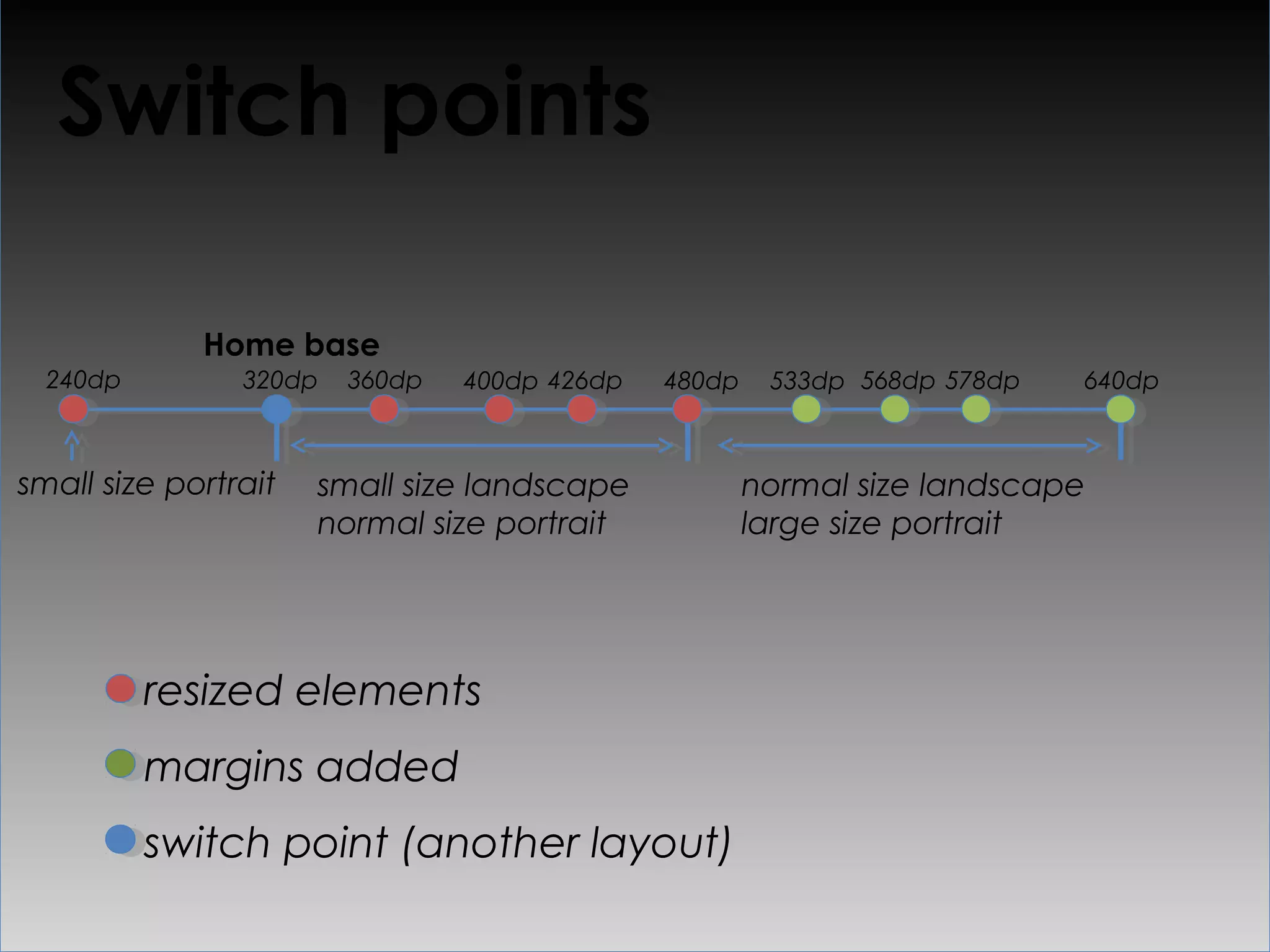 Switch points

Home base

240dp 320dp 360dp 400dp 426dp 480dp 533dp 568dp 578dp 640dp

small size portrait

small size landscape
normal size portrait

normal size landscape
large size portrait

resized elements

margins added

switch point (another layout)